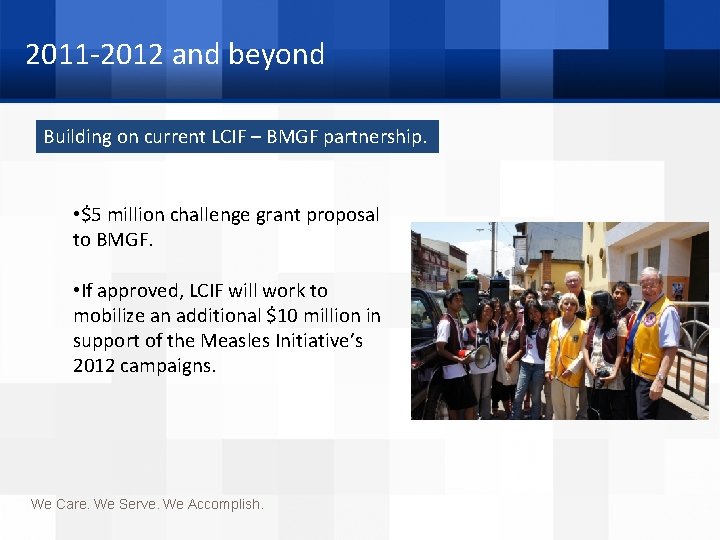 2011-2012 and beyond

Building on current LCIF – BMGF partnership.

•\$5 million challenge grant proposal to BMGF.

•If approved, LCIF will work to mobilize an additional \$10 million in support of the Measles Initiative's 2012 campaigns.

We Care. We Serve. We Accomplish.